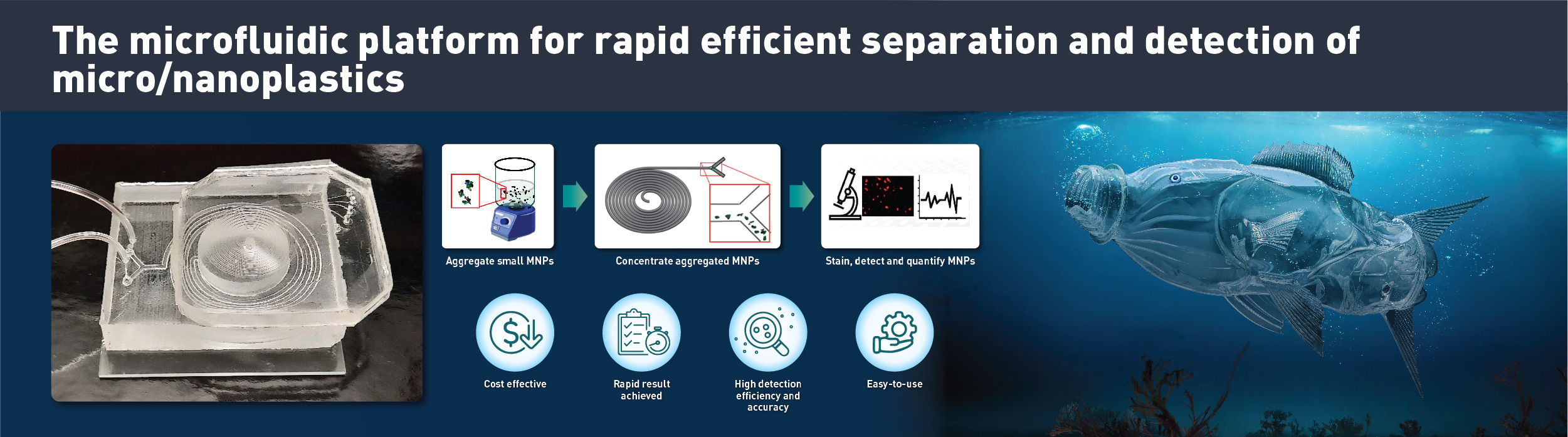 The microfluidic platform for rapid efficient separation and detection of micro/nanoplastics

Aggregate small MNPs

Concentrate aggregated MNPs

Stain, detect and quantify MNPs

Cost effective

Rapid result achieved

High detection efficiency and accuracy

Easy-to-use